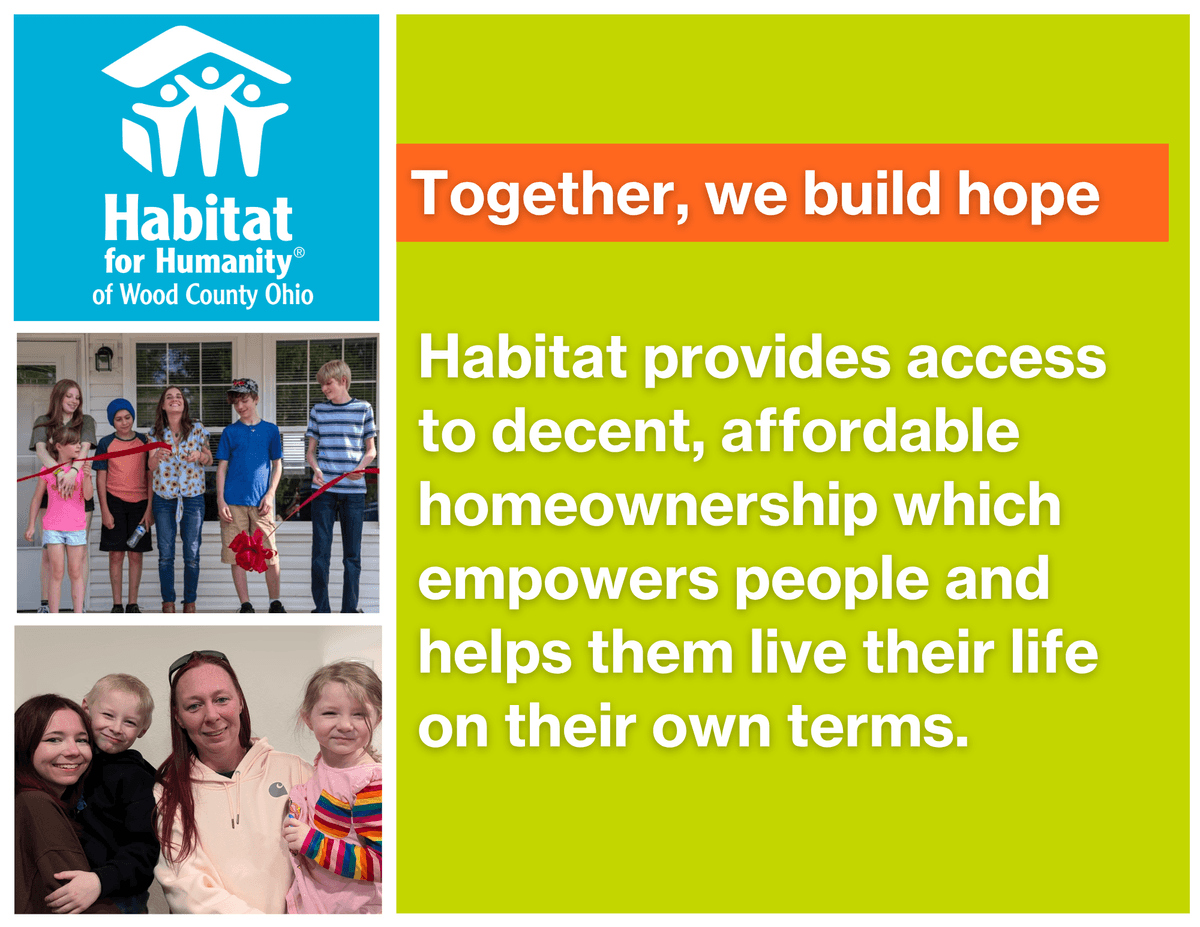 Habitat for Humanity®
of Wood County Ohio

Together, we build hope

Habitat provides access to decent, affordable homeownership which empowers people and helps them live their life on their own terms.